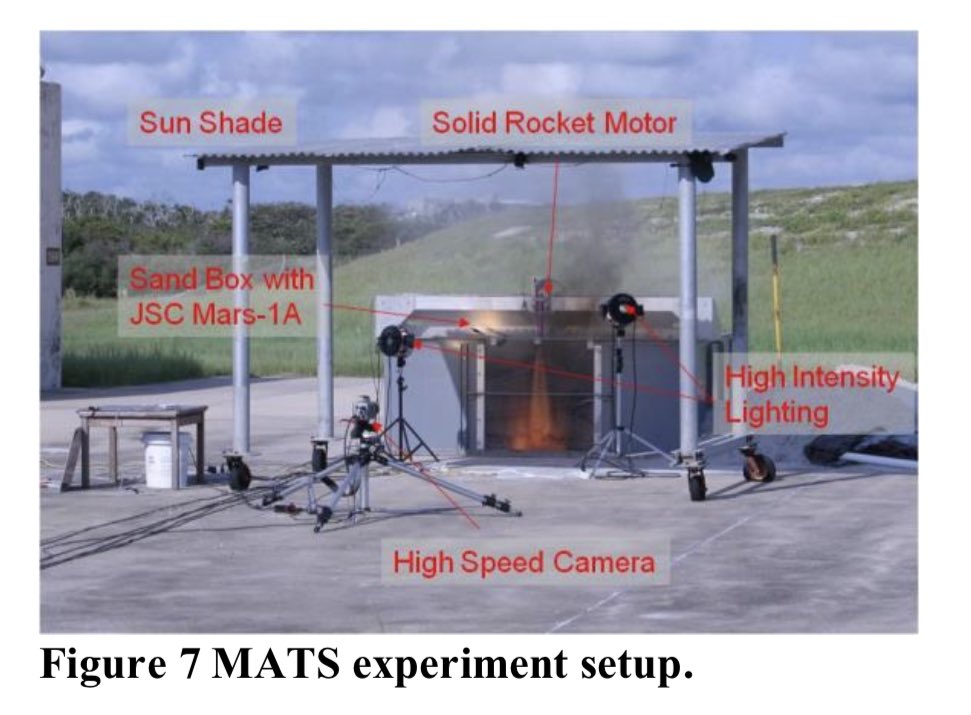 Sun Shade

Solid Rocket Motor

Sand Box with JSC Mars-1A

High Intensity Lighting

High Speed Camera

Figure 7 MATS experiment setup.